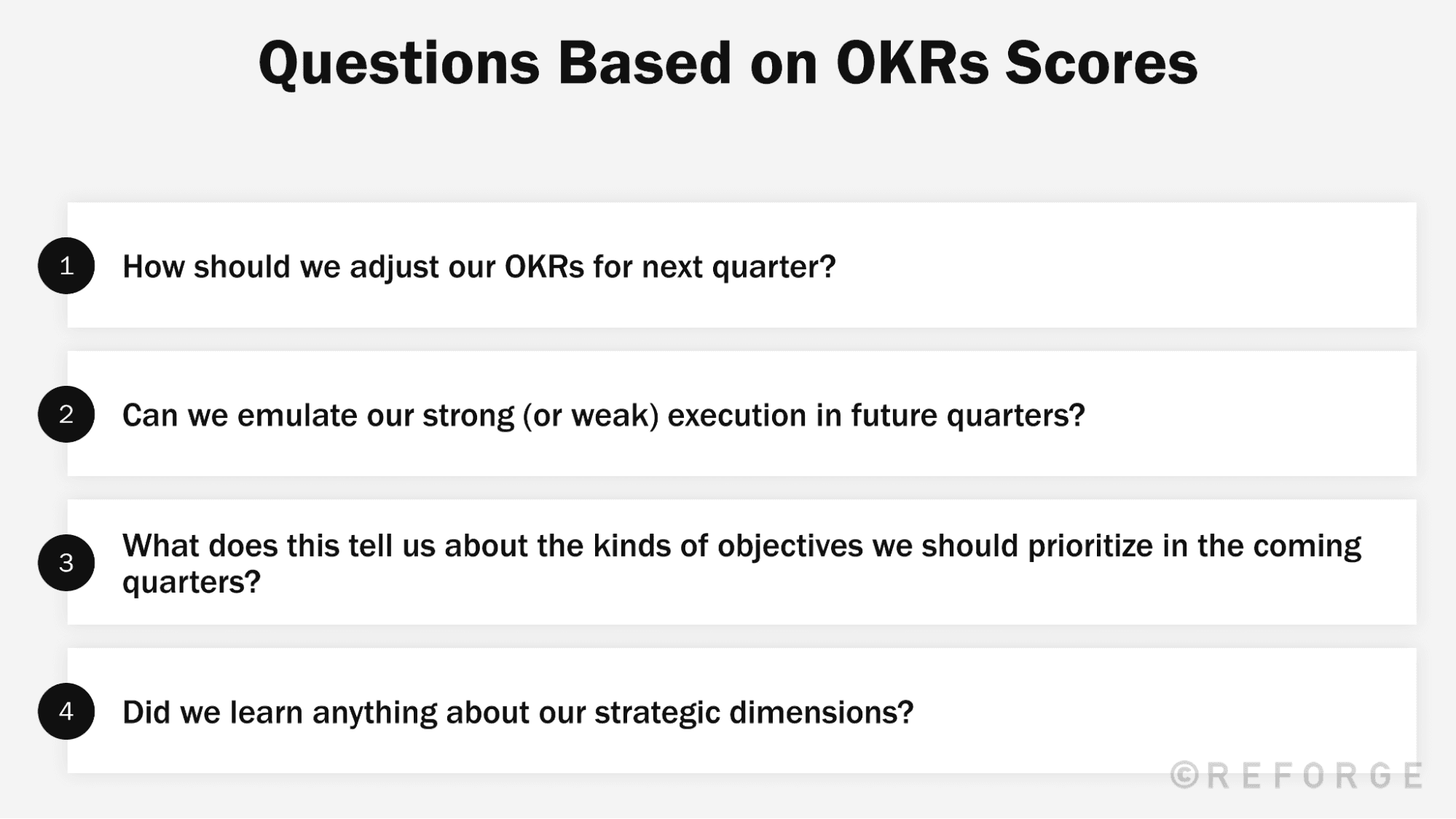 Questions Based on OKRs Scores

1 How should we adjust our OKRs for next quarter?

2 Can we emulate our strong (or weak) execution in future quarters?

3 What does this tell us about the kinds of objectives we should prioritize in the coming quarters?

4 Did we learn anything about our strategic dimensions?

©REFORGE